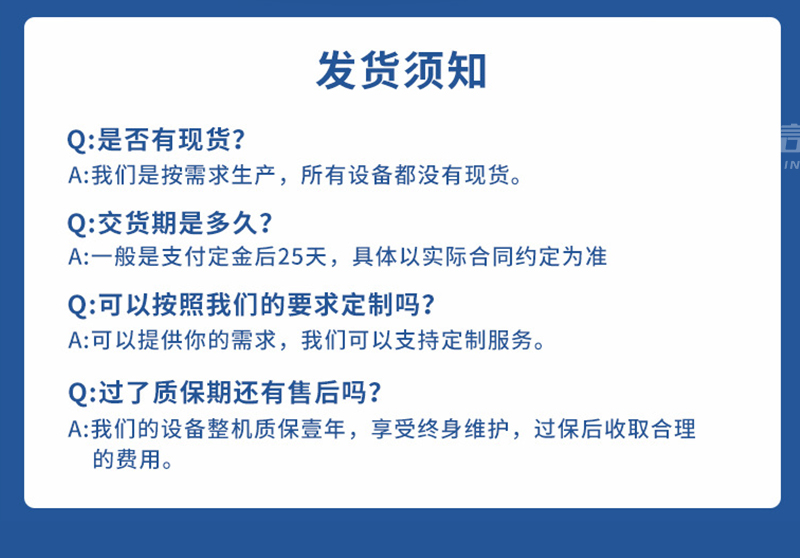 发货须知

Q:是否有现货?
A:我们是按需求生产，所有设备都没有现货。

Q:交货期是多久?
A:一般是支付定金后25天，具体以实际合同约定为准

Q:可以按照我们的要求定制吗?
A:可以提供你的需求，我们可以支持定制服务。

Q:过了质保期还有售后吗?
A:我们的设备整机质保壹年，享受终身维护，过保后收取合理的费用。